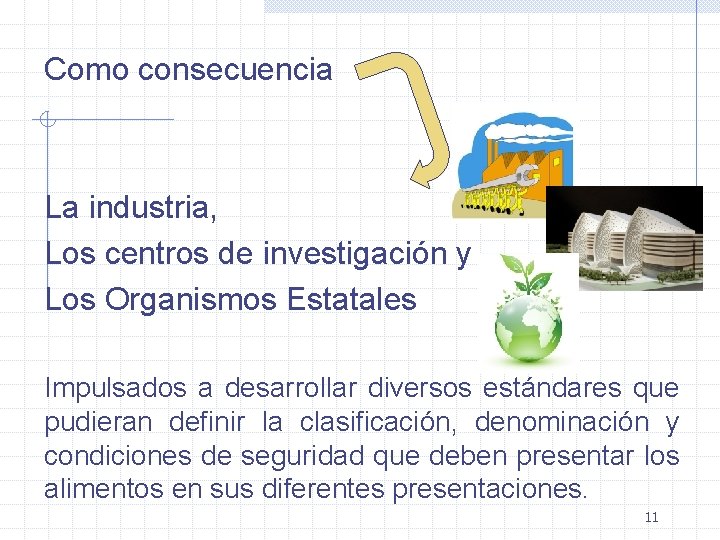 Como consecuencia

La industria,
Los centros de investigación y
Los Organismos Estatales

Impulsados a desarrollar diversos estándares que pudieran definir la clasificación, denominación y condiciones de seguridad que deben presentar los alimentos en sus diferentes presentaciones.

11